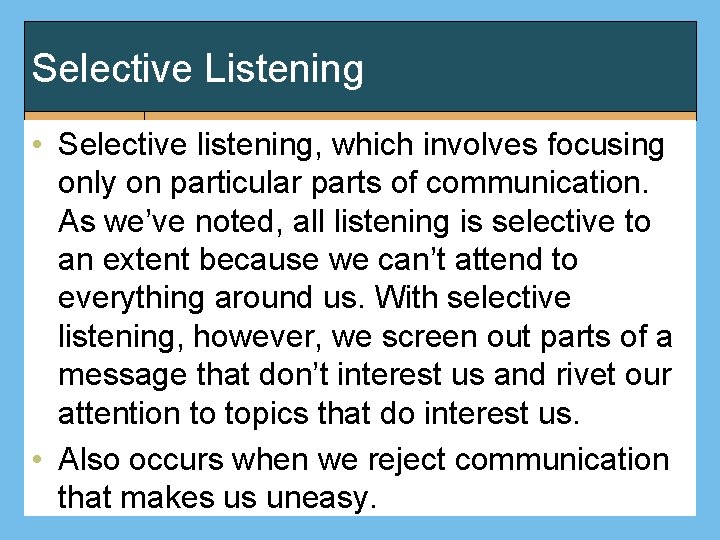 Selective Listening

• Selective listening, which involves focusing only on particular parts of communication. As we've noted, all listening is selective to an extent because we can't attend to everything around us. With selective listening, however, we screen out parts of a message that don't interest us and rivet our attention to topics that do interest us.

• Also occurs when we reject communication that makes us uneasy.